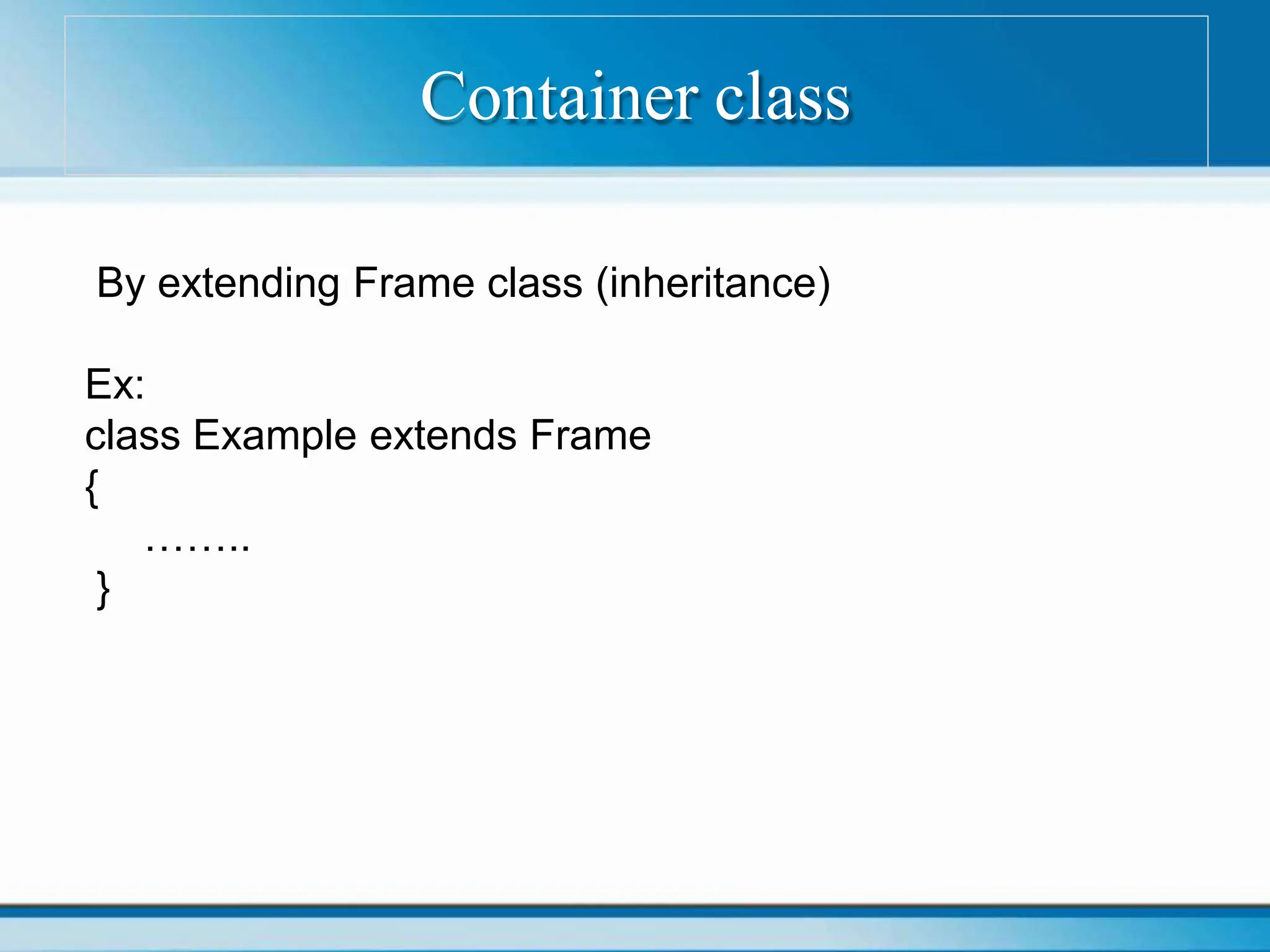 Container class

By extending Frame class (inheritance)

Ex:
class Example extends Frame
{
……..
}